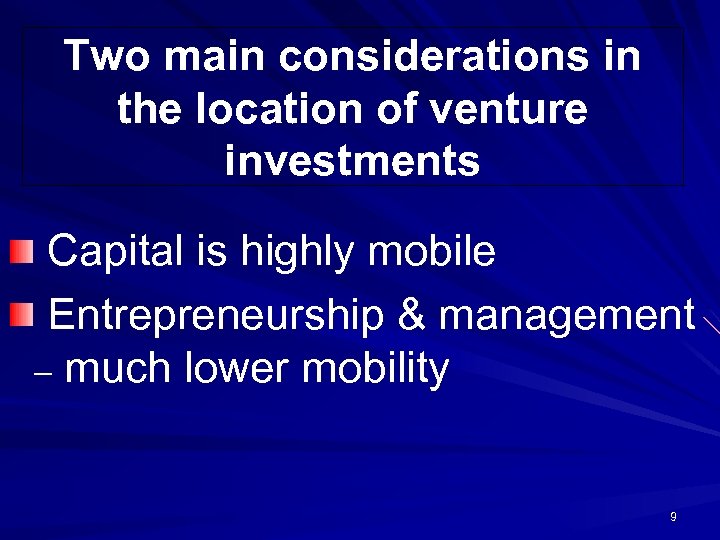 Two main considerations in the location of venture investments

Capital is highly mobile

Entrepreneurship & management

– much lower mobility

9